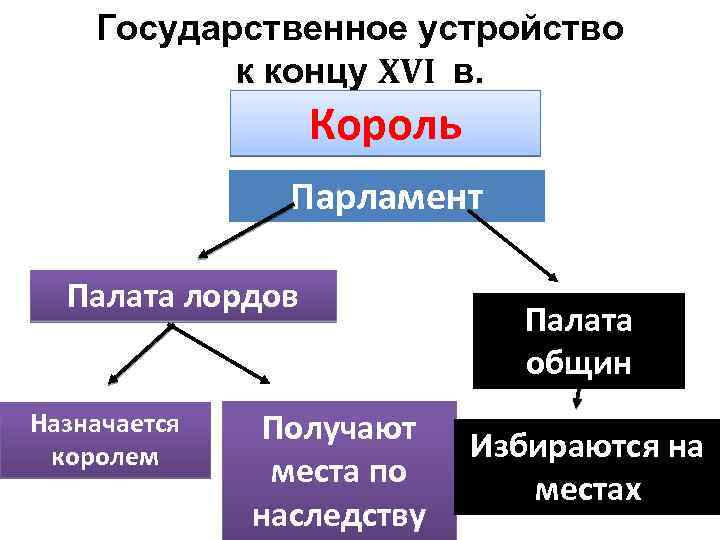 Государственное устройство к концу XVI в.

Король

Парламент

Палата лордов

Палата общин

Назначается королем

Получают места по наследству

Избираются на местах